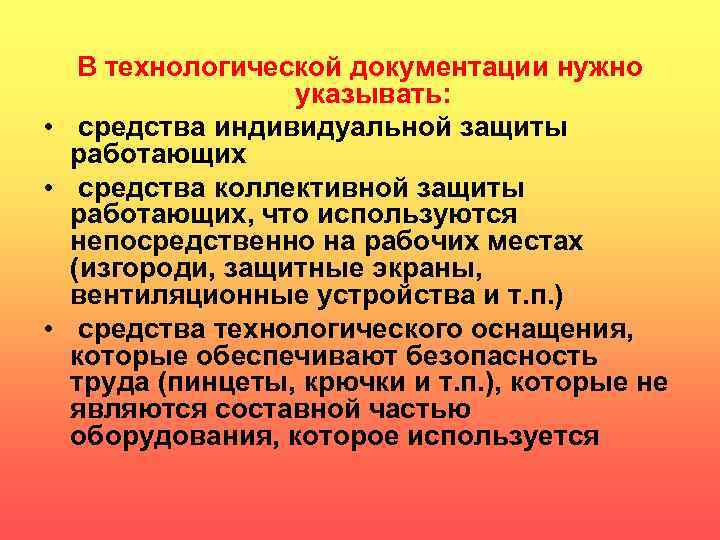 В технологической документации нужно указывать:

• средства индивидуальной защиты работающих

• средства коллективной защиты работающих, что используются непосредственно на рабочих местах (изгороди, защитные экраны, вентиляционные устройства и т.п.)

• средства технологического оснащения, которые обеспечивают безопасность труда (пинцеты, крючки и т.п.), которые не являются составной частью оборудования, которое используется